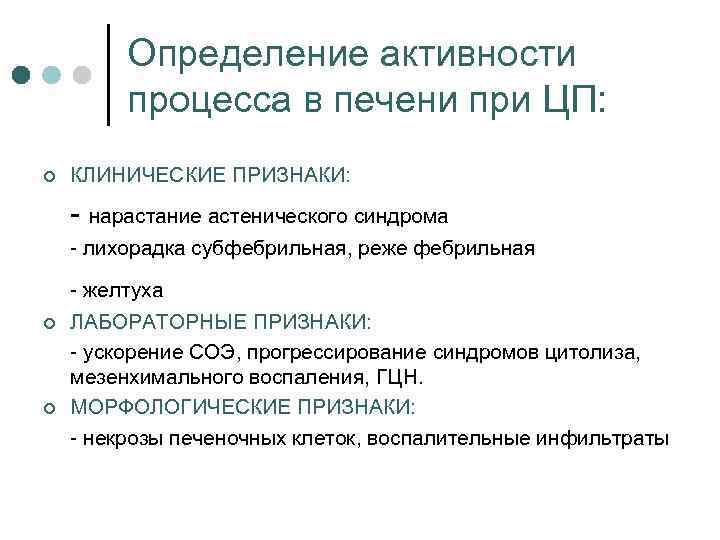 Определение активности процесса в печени при ЦП:

КЛИНИЧЕСКИЕ ПРИЗНАКИ:

- нарастание астенического синдрома

- лихорадка субфебрильная, реже фебрильная

- желтуха

ЛАБОРАТОРНЫЕ ПРИЗНАКИ:

- ускорение СОЭ, прогрессирование синдромов цитолиза, мезенхимального воспаления, ГЦН.

МОРФОЛОГИЧЕСКИЕ ПРИЗНАКИ:

- некрозы печеночных клеток, воспалительные инфильтраты